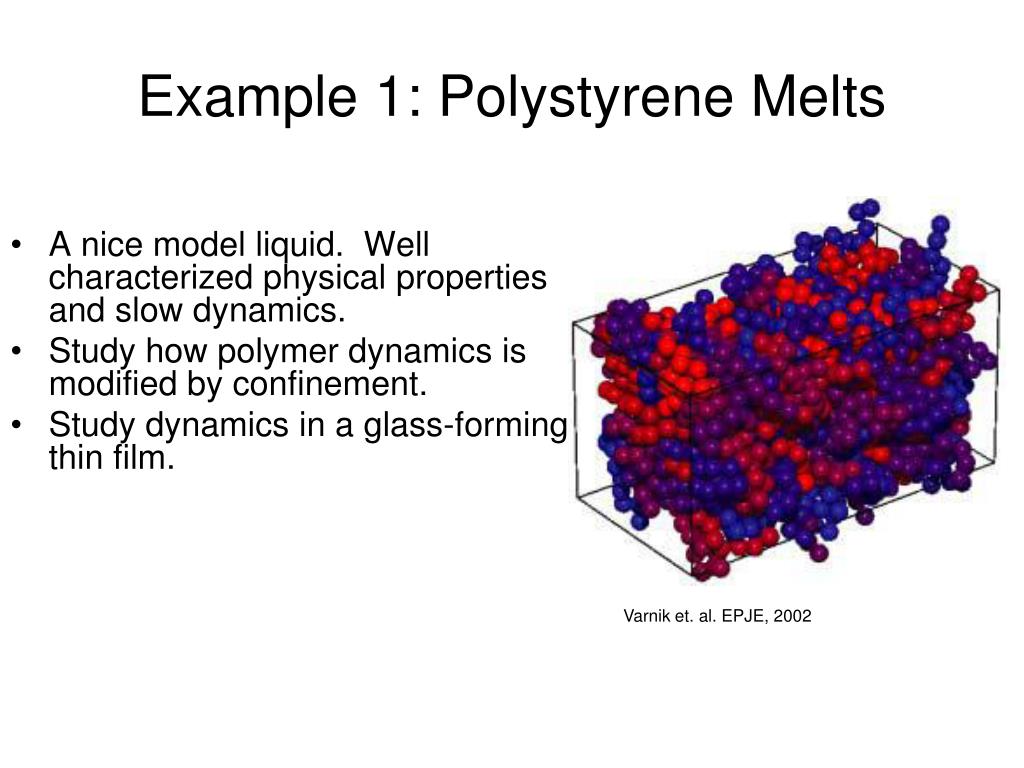 Example 1: Polystyrene Melts

• A nice model liquid. Well characterized physical properties and slow dynamics.
• Study how polymer dynamics is modified by confinement.
• Study dynamics in a glass-forming thin film.

Varnik et. al. EPJE, 2002